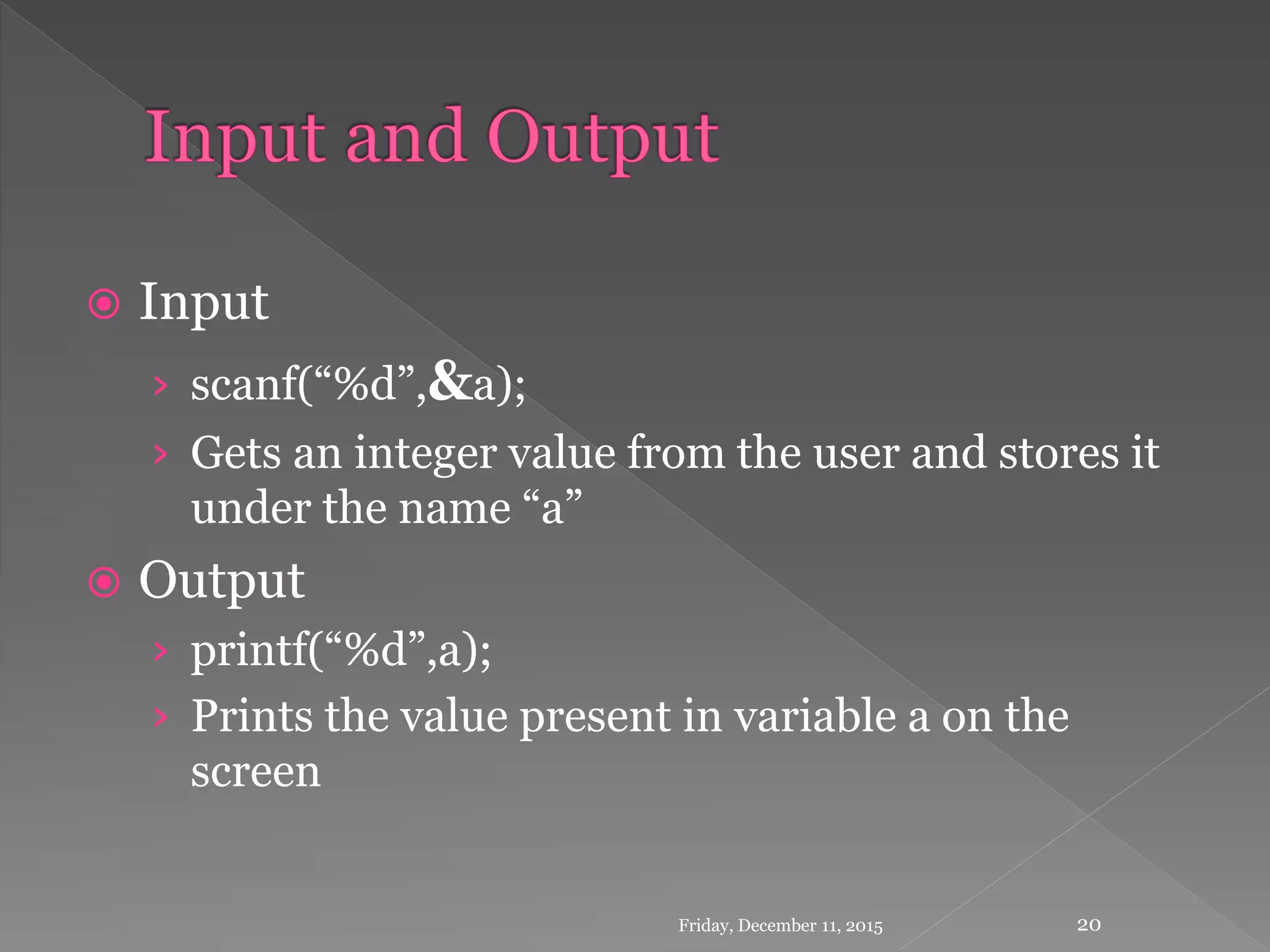 Input and Output

Input

scanf(“%d”,&a);

Gets an integer value from the user and stores it under the name “a”

Output

printf(“%d”,a);

Prints the value present in variable a on the screen

Friday, December 11, 2015

20